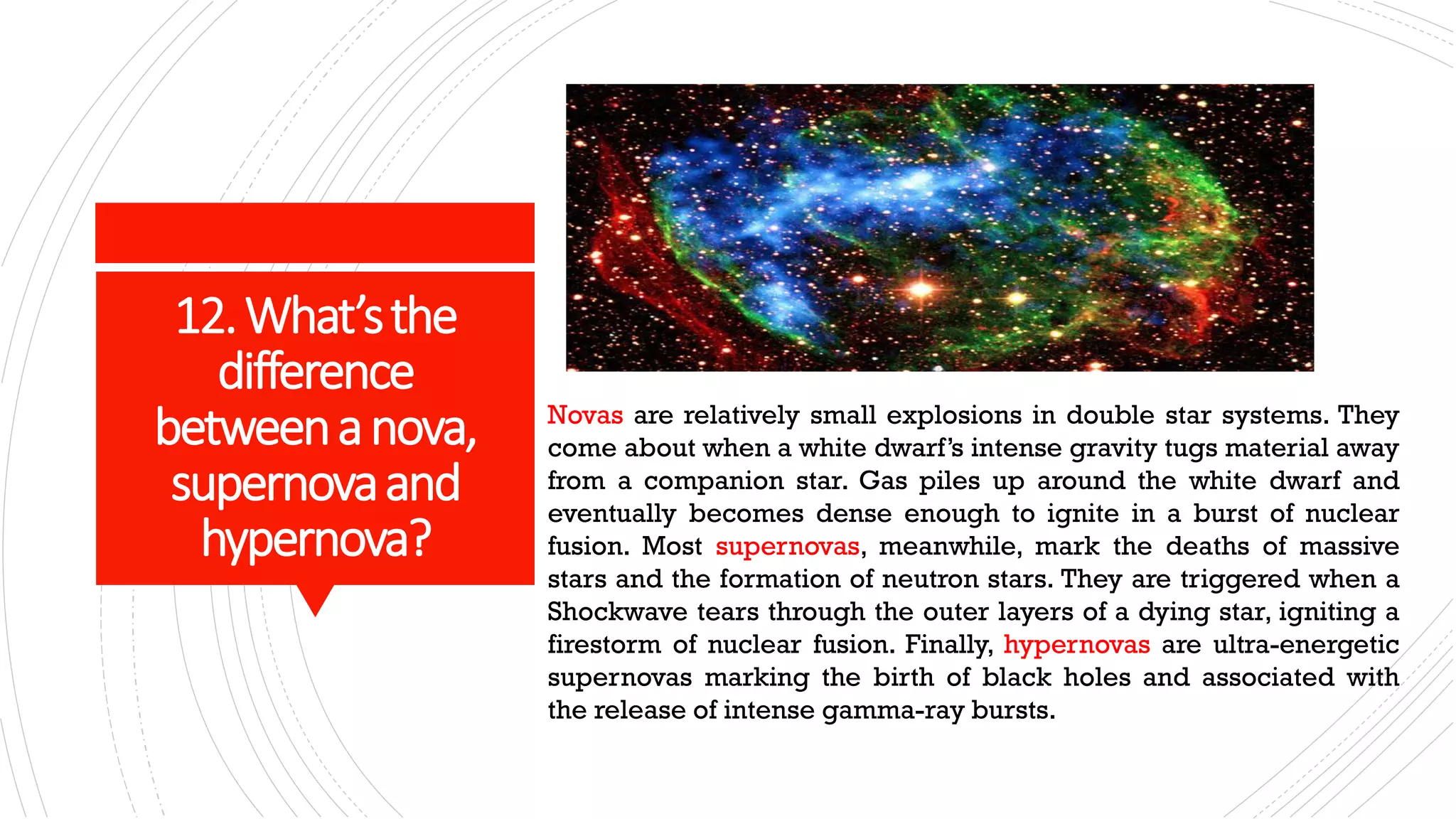 12. What's the difference between a nova, supernova and hypernova?

Novas are relatively small explosions in double star systems. They come about when a white dwarf's intense gravity tugs material away from a companion star. Gas piles up around the white dwarf and eventually becomes dense enough to ignite in a burst of nuclear fusion. Most supernovas, meanwhile, mark the deaths of massive stars and the formation of neutron stars. They are triggered when a Shockwave tears through the outer layers of a dying star, igniting a firestorm of nuclear fusion. Finally, hypernovas are ultra-energetic supernovas marking the birth of black holes and associated with the release of intense gamma-ray bursts.